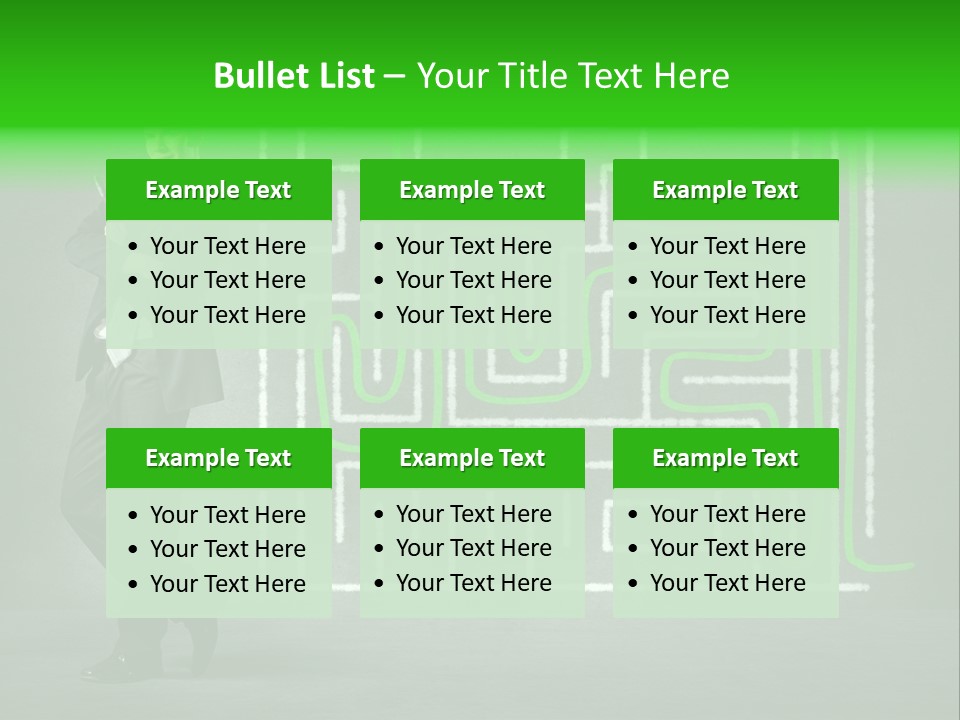 Bullet List – Your Title Text Here

Example Text
• Your Text Here
• Your Text Here
• Your Text Here

Example Text
• Your Text Here
• Your Text Here
• Your Text Here

Example Text
• Your Text Here
• Your Text Here
• Your Text Here

Example Text
• Your Text Here
• Your Text Here
• Your Text Here

Example Text
• Your Text Here
• Your Text Here
• Your Text Here

Example Text
• Your Text Here
• Your Text Here
• Your Text Here